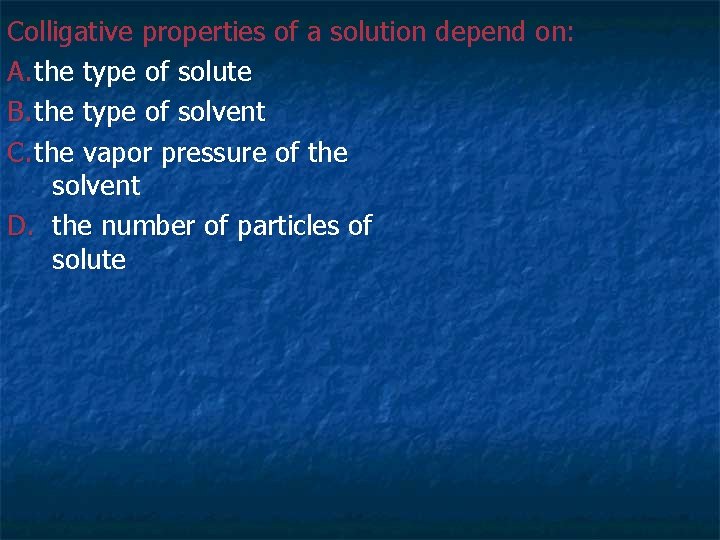 Colligative properties of a solution depend on:

A. the type of solute

B. the type of solvent

C. the vapor pressure of the solvent

D. the number of particles of solute